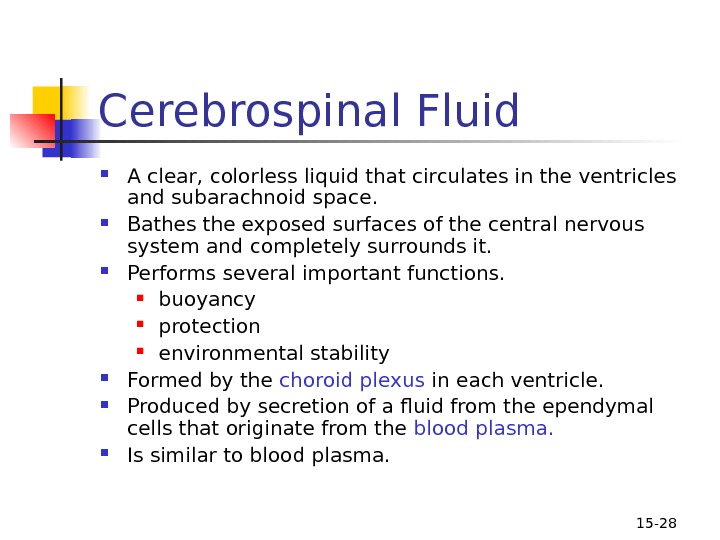 Cerebrospinal Fluid

- A clear, colorless liquid that circulates in the ventricles and subarachnoid space.
- Bathes the exposed surfaces of the central nervous system and completely surrounds it.
- Performs several important functions.
  - buoyancy
  - protection
  - environmental stability
- Formed by the choroid plexus in each ventricle.
- Produced by secretion of a fluid from the ependymal cells that originate from the blood plasma.
- Is similar to blood plasma.

15-28